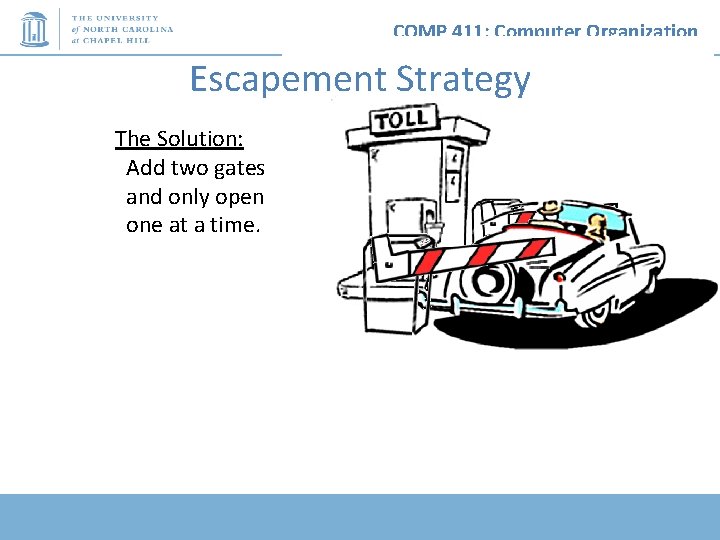 THE UNIVERSITY of NORTH CAROLINA at CHAPEL HILL

COMP 411: Computer Organization

Escapement Strategy

The Solution:
Add two gates and only open one at a time.

TOLL